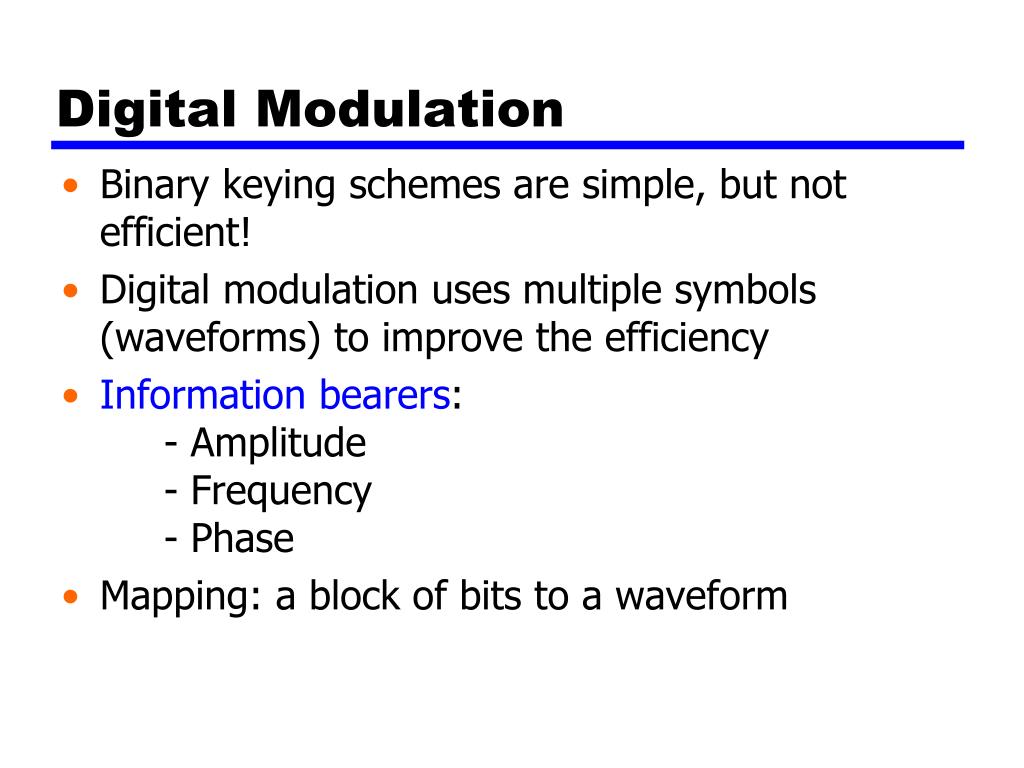 Digital Modulation

• Binary keying schemes are simple, but not efficient!
• Digital modulation uses multiple symbols (waveforms) to improve the efficiency
• Information bearers:
- Amplitude
- Frequency
- Phase
• Mapping: a block of bits to a waveform